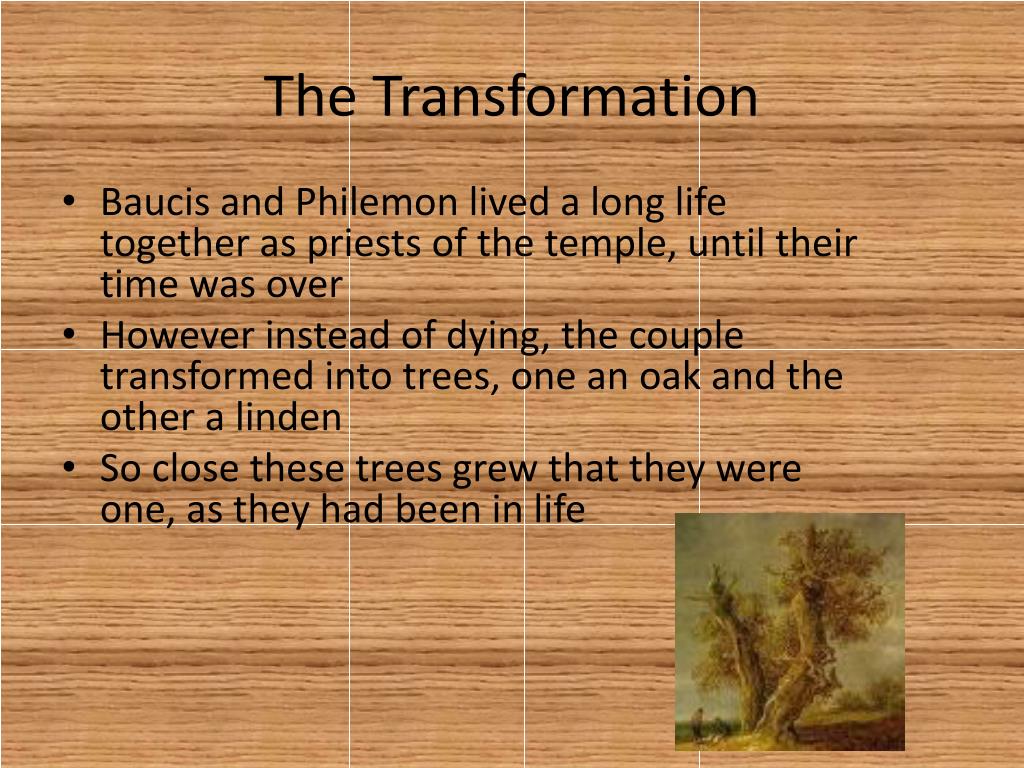 The Transformation

• Baucis and Philemon lived a long life together as priests of the temple, until their time was over
• However instead of dying, the couple transformed into trees, one an oak and the other a linden
• So close these trees grew that they were one, as they had been in life